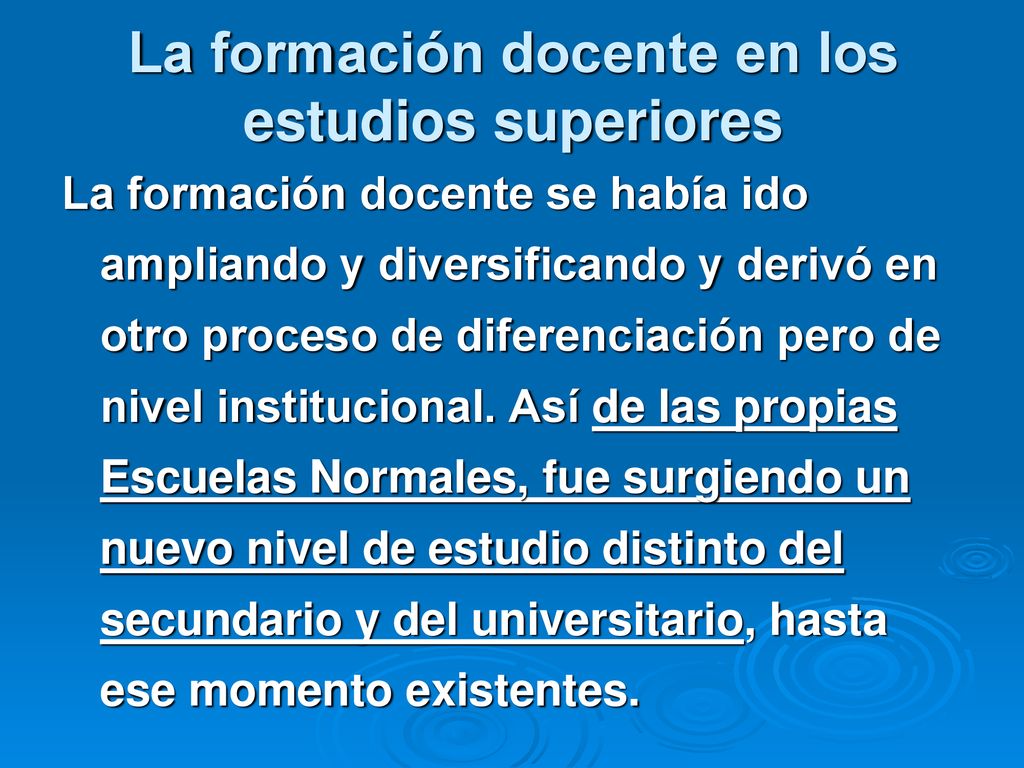 La formación docente en los estudios superiores

La formación docente se había ido ampliando y diversificando y derivó en otro proceso de diferenciación pero de nivel institucional. Así de las propias Escuelas Normales, fue surgiendo un nuevo nivel de estudio distinto del secundario y del universitario, hasta ese momento existentes.